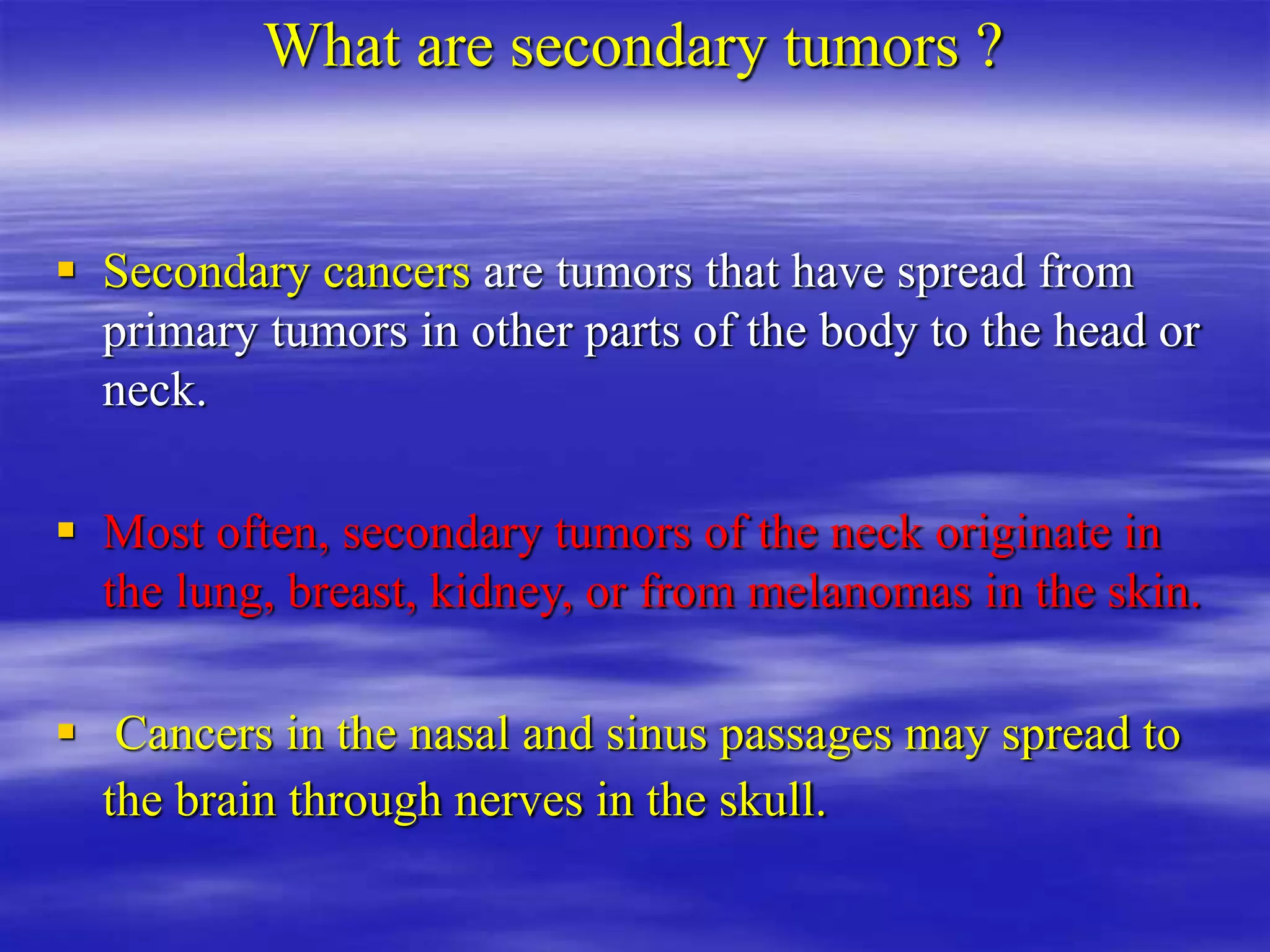 What are secondary tumors ?

▪ Secondary cancers are tumors that have spread from primary tumors in other parts of the body to the head or neck.

▪ Most often, secondary tumors of the neck originate in the lung, breast, kidney, or from melanomas in the skin.

▪ Cancers in the nasal and sinus passages may spread to the brain through nerves in the skull.